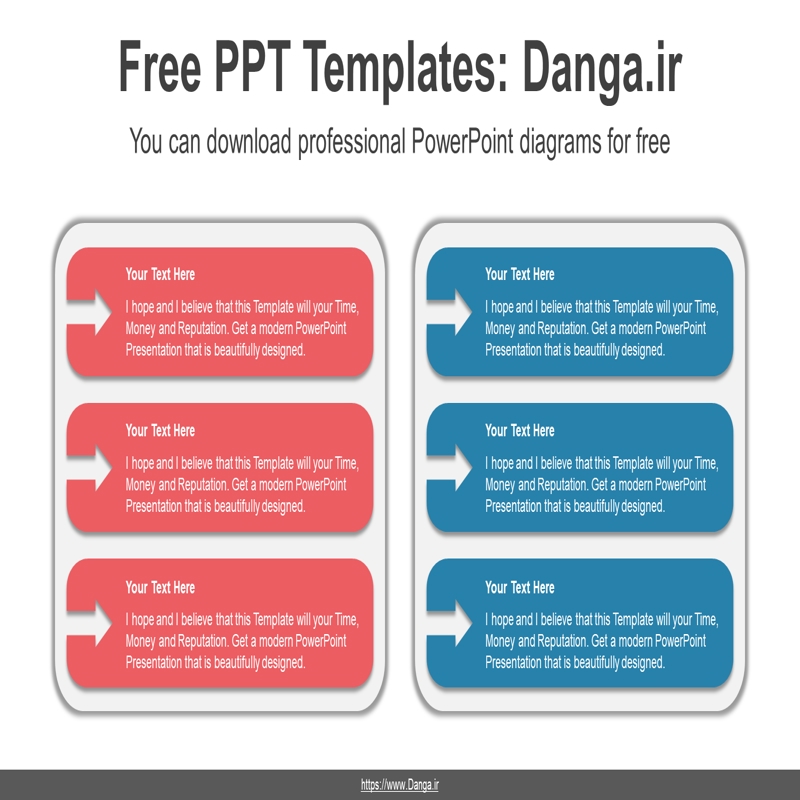 Free PPT Templates: Danga.ir

You can download professional PowerPoint diagrams for free

Your Text Here

I hope and I believe that this Template will your Time, Money and Reputation. Get a modern PowerPoint Presentation that is beautifully designed.

Your Text Here

I hope and I believe that this Template will your Time, Money and Reputation. Get a modern PowerPoint Presentation that is beautifully designed.

Your Text Here

I hope and I believe that this Template will your Time, Money and Reputation. Get a modern PowerPoint Presentation that is beautifully designed.

Your Text Here

I hope and I believe that this Template will your Time, Money and Reputation. Get a modern PowerPoint Presentation that is beautifully designed.

Your Text Here

I hope and I believe that this Template will your Time, Money and Reputation. Get a modern PowerPoint Presentation that is beautifully designed.

Your Text Here

I hope and I believe that this Template will your Time, Money and Reputation. Get a modern PowerPoint Presentation that is beautifully designed.

https://www.Danga.ir